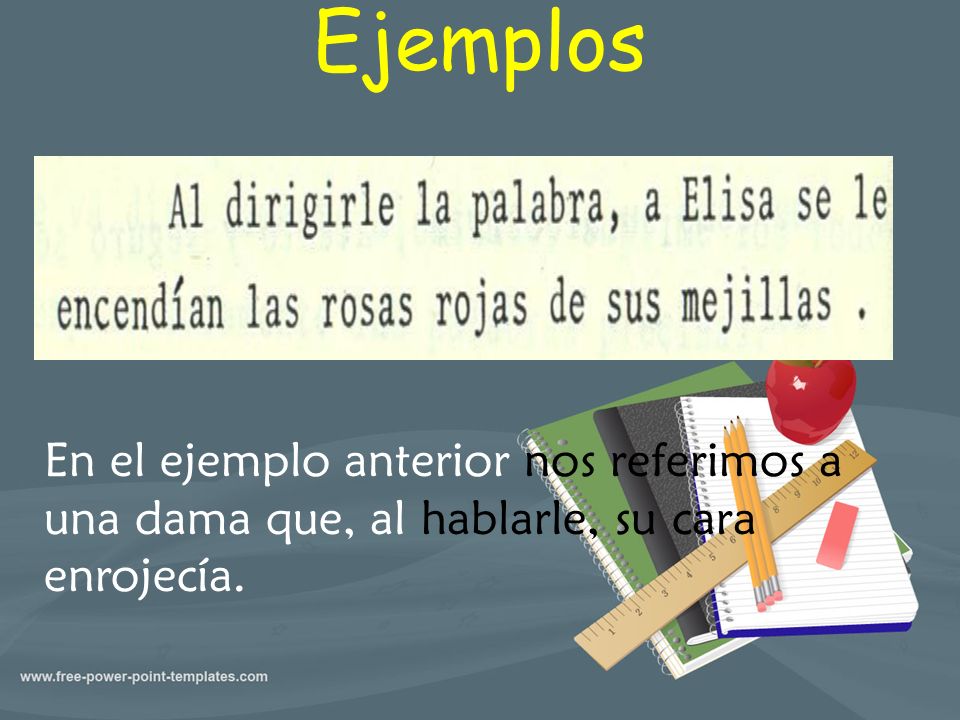 Ejemplos

Al dirigirle la palabra, a Elisa se le encendían las rosas rojas de sus mejillas .

En el ejemplo anterior nos referimos a una dama que, al hablarle, su cara enrojecía.

www.free-power-point-templates.com